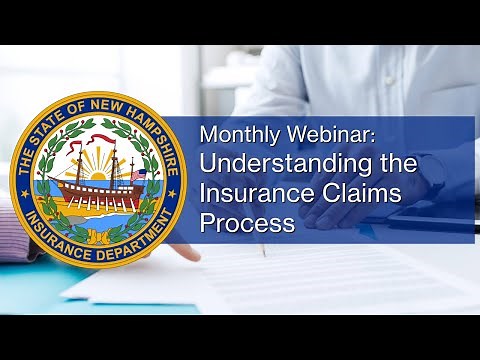 THE STATE OF NEW HAMPSHIRE
INSURANCE DEPARTMENT

Monthly Webinar:
Understanding the Insurance Claims Process